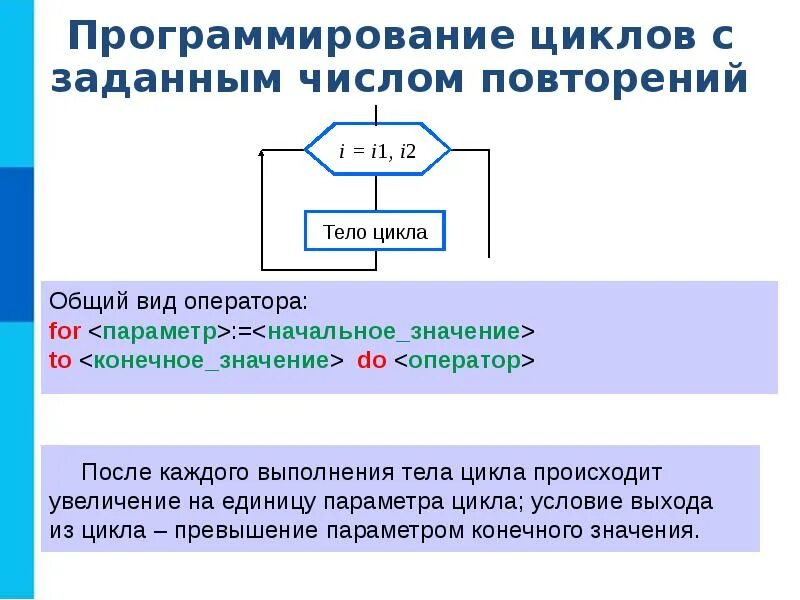 Программирование циклов с заданным числом повторений

$i = i1, i2$

Тело цикла

Общий вид оператора:
for <параметр>:=<начальное_значение>
to <конечное_значение> do <оператор>

После каждого выполнения тела цикла происходит увеличение на единицу параметра цикла; условие выхода из цикла – превышение параметром конечного значения.